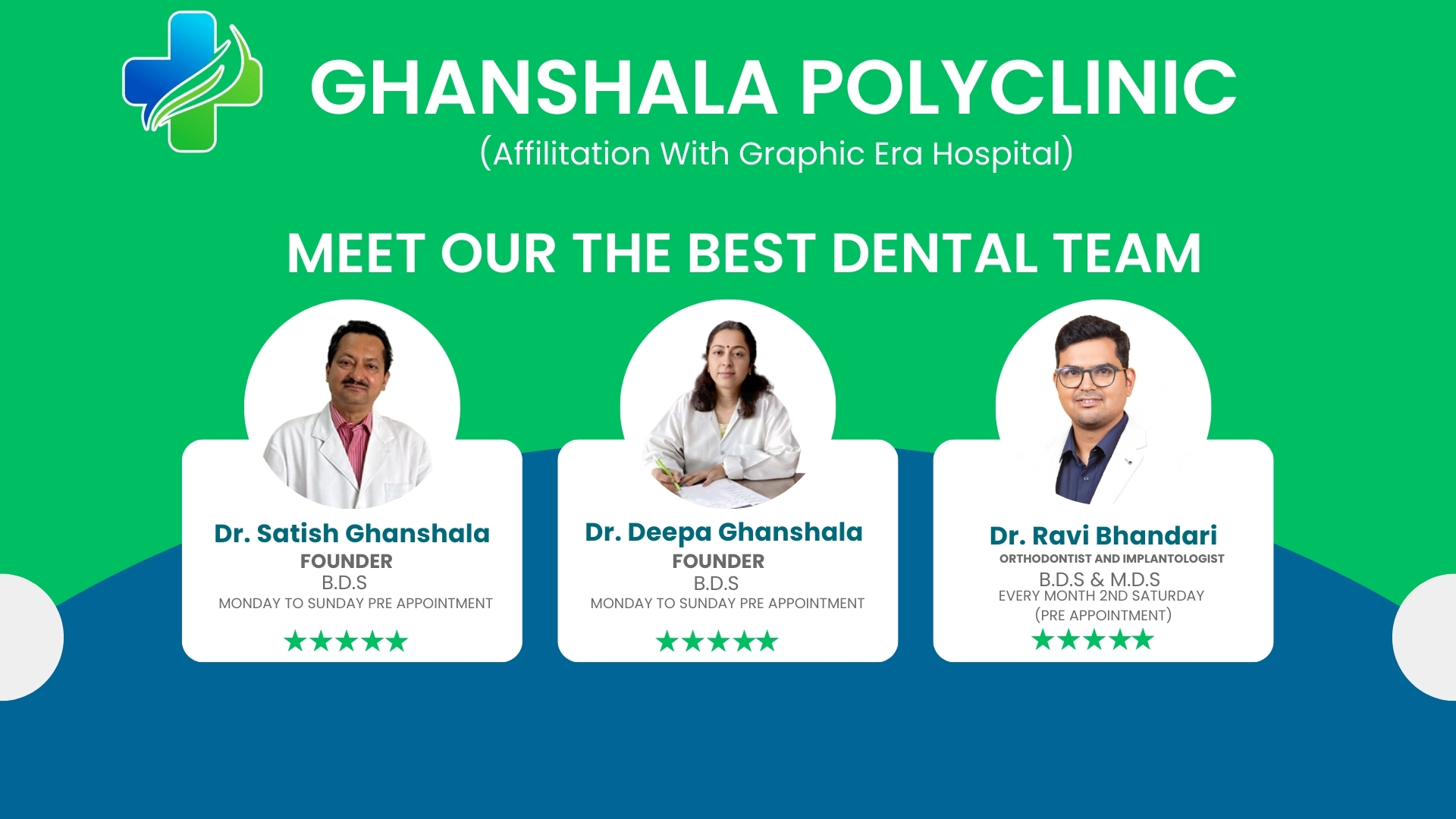 GHANSHALA POLYCLINIC
(Affilitation With Graphic Era Hospital)

MEET OUR THE BEST DENTAL TEAM

Dr. Satish Ghanshala
FOUNDER
B.D.S
MONDAY TO SUNDAY PRE APPOINTMENT
★★★★★

Dr. Deepa Ghanshala
FOUNDER
B.D.S
MONDAY TO SUNDAY PRE APPOINTMENT
★★★★★

Dr. Ravi Bhandari
ORTHODONTIST AND IMPLANTOLOGIST
B.D.S & M.D.S
EVERY MONTH 2ND SATURDAY
(PRE APPOINTMENT)
★★★★★